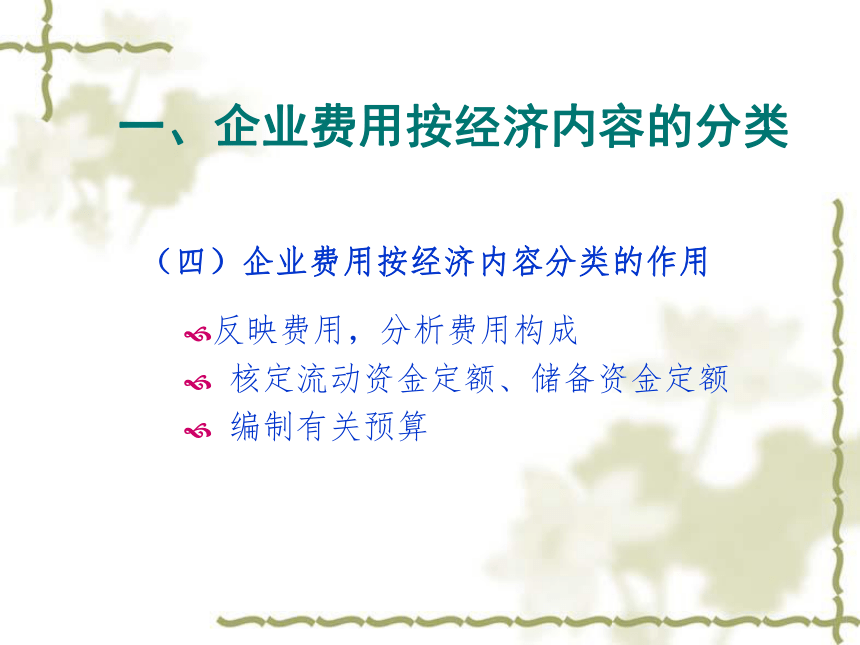 一、企业费用按经济内容的分类

（四）企业费用按经济内容分类的作用

反映费用，分析费用构成

核定流动资金定额、储备资金定额

编制有关预算